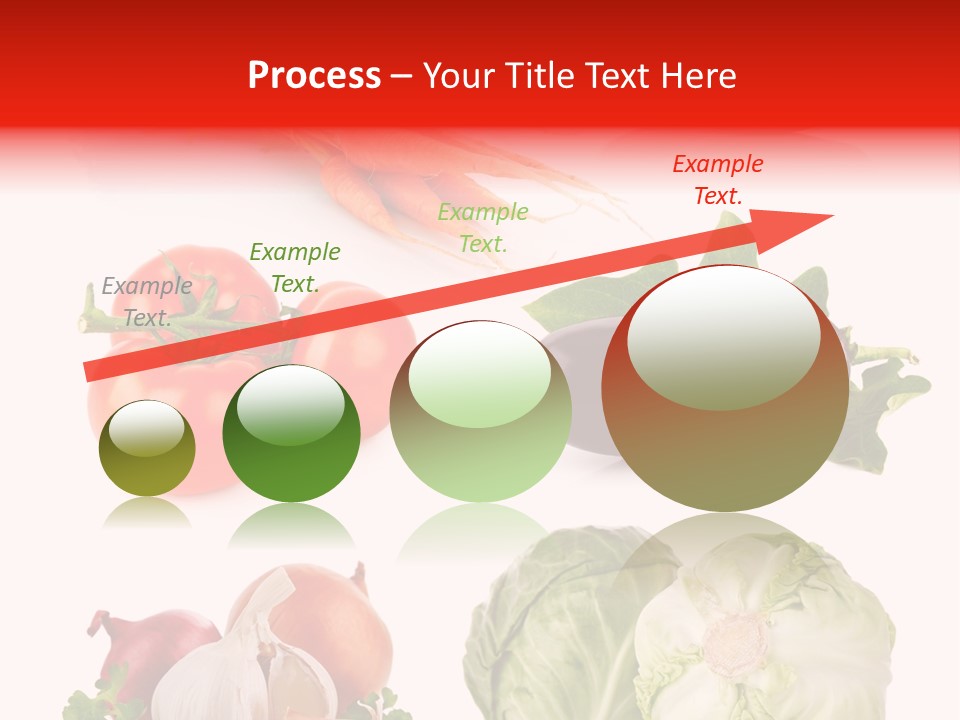 Process – Your Title Text Here

Example Text.

Example Text.

Example Text.

Example Text.